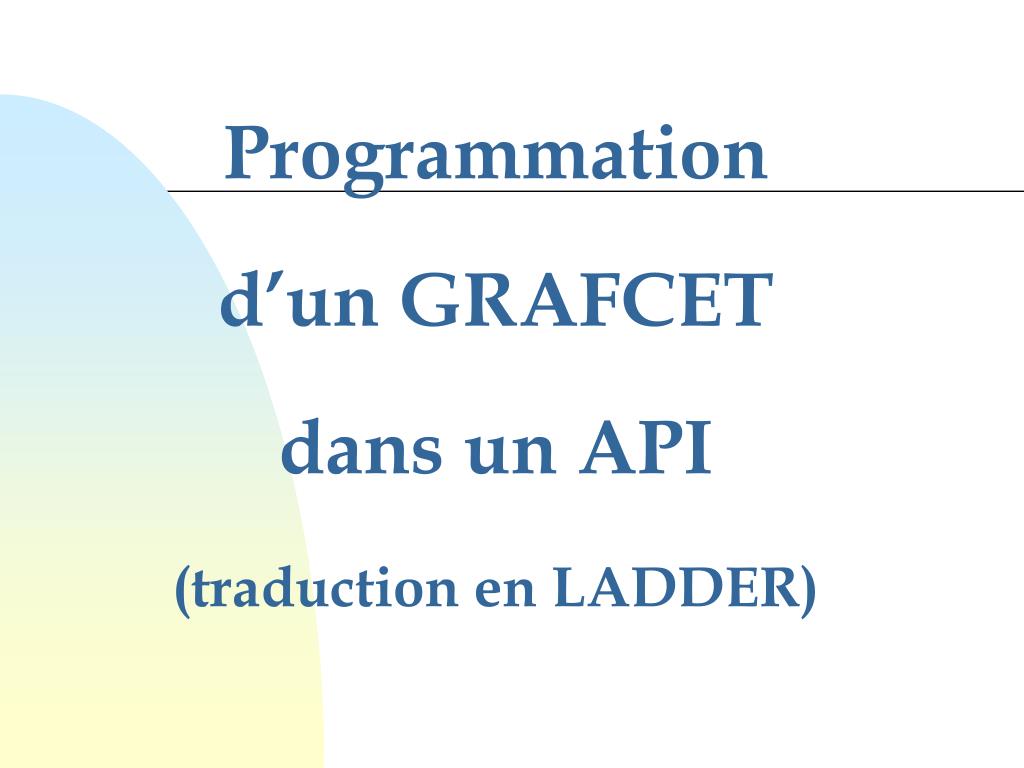 Programmation

d’un GRAFCET

dans un API

(traduction en LADDER)